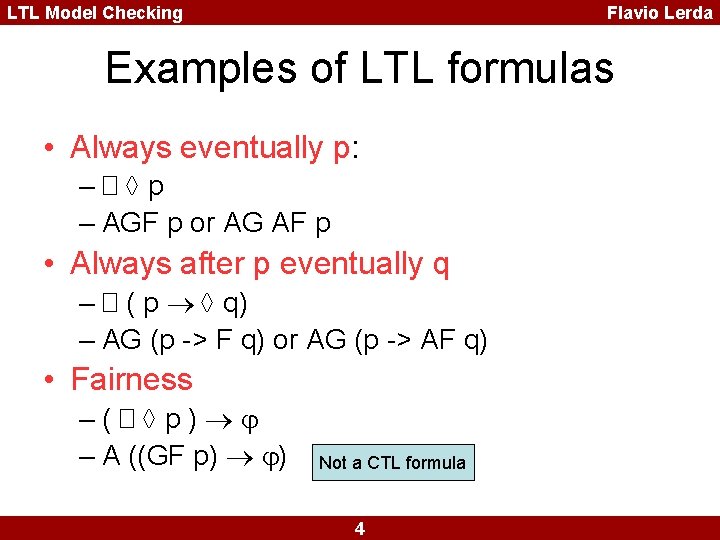 LTL Model Checking

Flavio Lerda

Examples of LTL formulas

• Always eventually p:
– $\Box \Diamond$ p
– AGF p or AG AF p

• Always after p eventually q
– $\Box$ ( p $\rightarrow \Diamond$ q)
– AG (p -> F q) or AG (p -> AF q)

• Fairness
– ( $\Box \Diamond$ p ) $\rightarrow \varphi$
– A ((GF p) $\rightarrow \varphi$)

Not a CTL formula

4